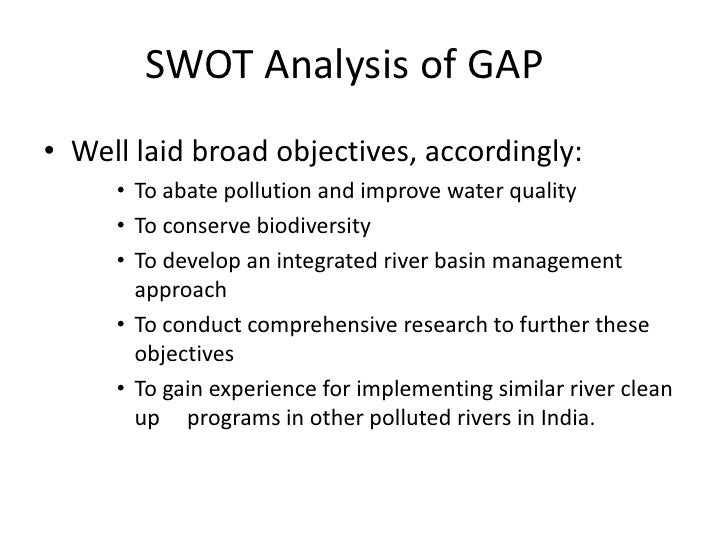 SWOT Analysis of GAP

• Well laid broad objectives, accordingly:
  • To abate pollution and improve water quality
  • To conserve biodiversity
  • To develop an integrated river basin management approach
  • To conduct comprehensive research to further these objectives
  • To gain experience for implementing similar river clean up programs in other polluted rivers in India.